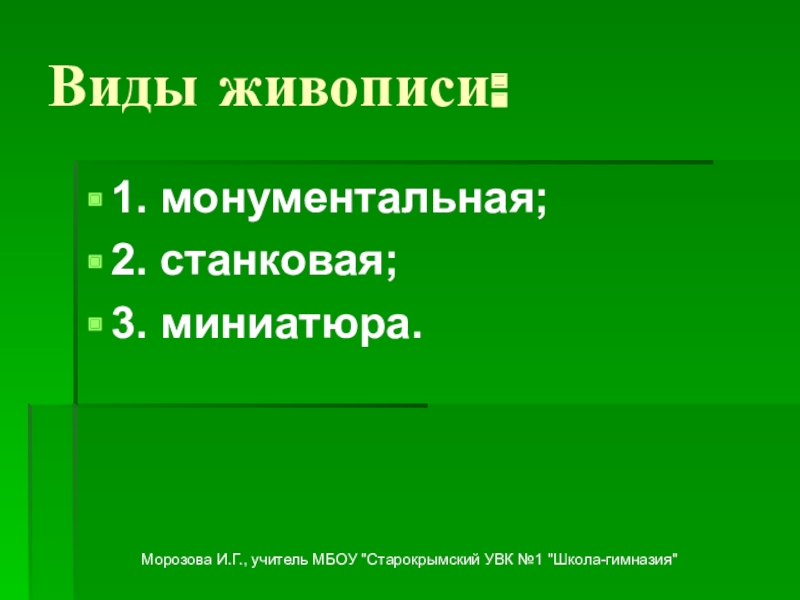 Виды живописи:

1. монументальная;
2. станковая;
3. миниатюра.

Морозова И.Г., учитель МБОУ "Старокрымский УВК №1 "Школа-гимназия"